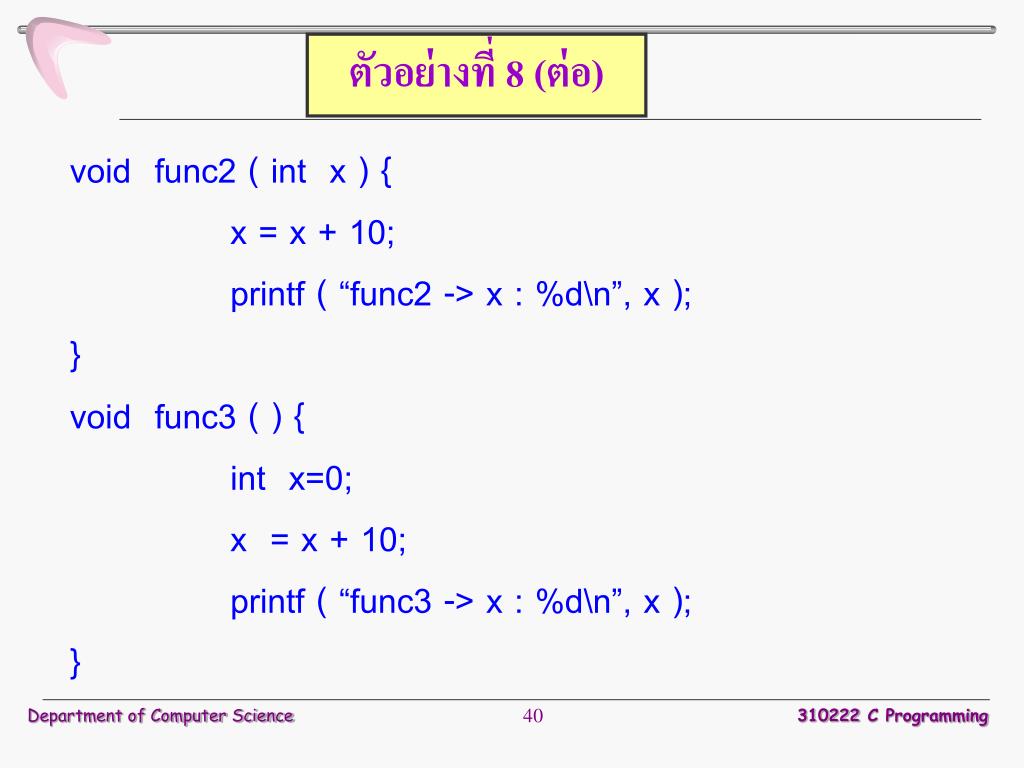 ตัวอย่างที่ 8 (ต่อ)

void func2 ( int x ) {
x = x + 10;
printf ( “func2 -> x : %d\n”, x );
}
void func3 ( ) {
int x=0;
x = x + 10;
printf ( “func3 -> x : %d\n”, x );
}

Department of Computer Science
40
310222 C Programming